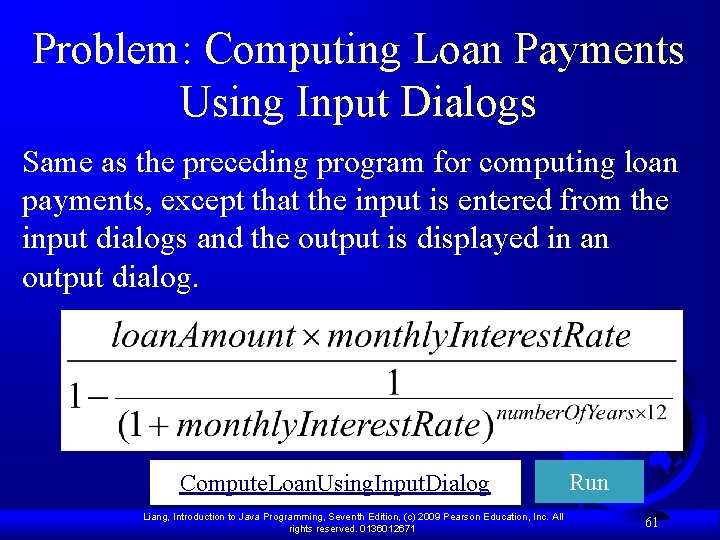 Problem: Computing Loan Payments Using Input Dialogs

Same as the preceding program for computing loan payments, except that the input is entered from the input dialogs and the output is displayed in an output dialog.

$\frac{loanAmount \times monthlyInterestRate}{1 - \frac{1}{(1 + monthlyInterestRate)^{numberOfYears \times 12}}}$

ComputeLoanUsingInputDialog

Run

Liang, Introduction to Java Programming, Seventh Edition, (c) 2009 Pearson Education, Inc. All rights reserved. 0136012671

61